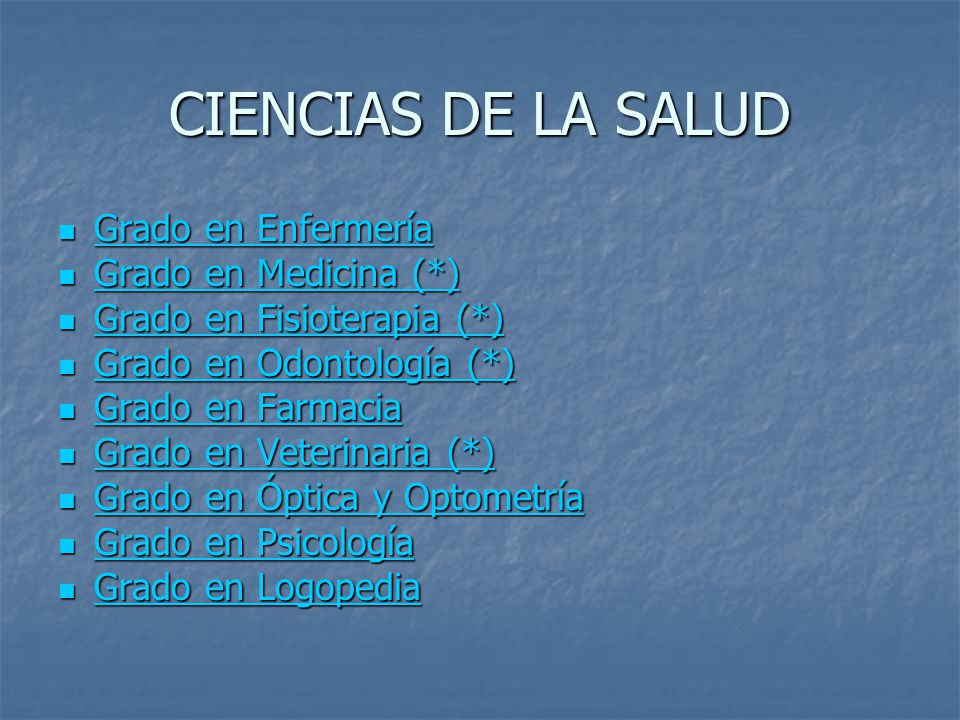 CIENCIAS DE LA SALUD

- Grado en Enfermería
- Grado en Medicina (*)
- Grado en Fisioterapia (*)
- Grado en Odontología (*)
- Grado en Farmacia
- Grado en Veterinaria (*)
- Grado en Óptica y Optometría
- Grado en Psicología
- Grado en Logopedia